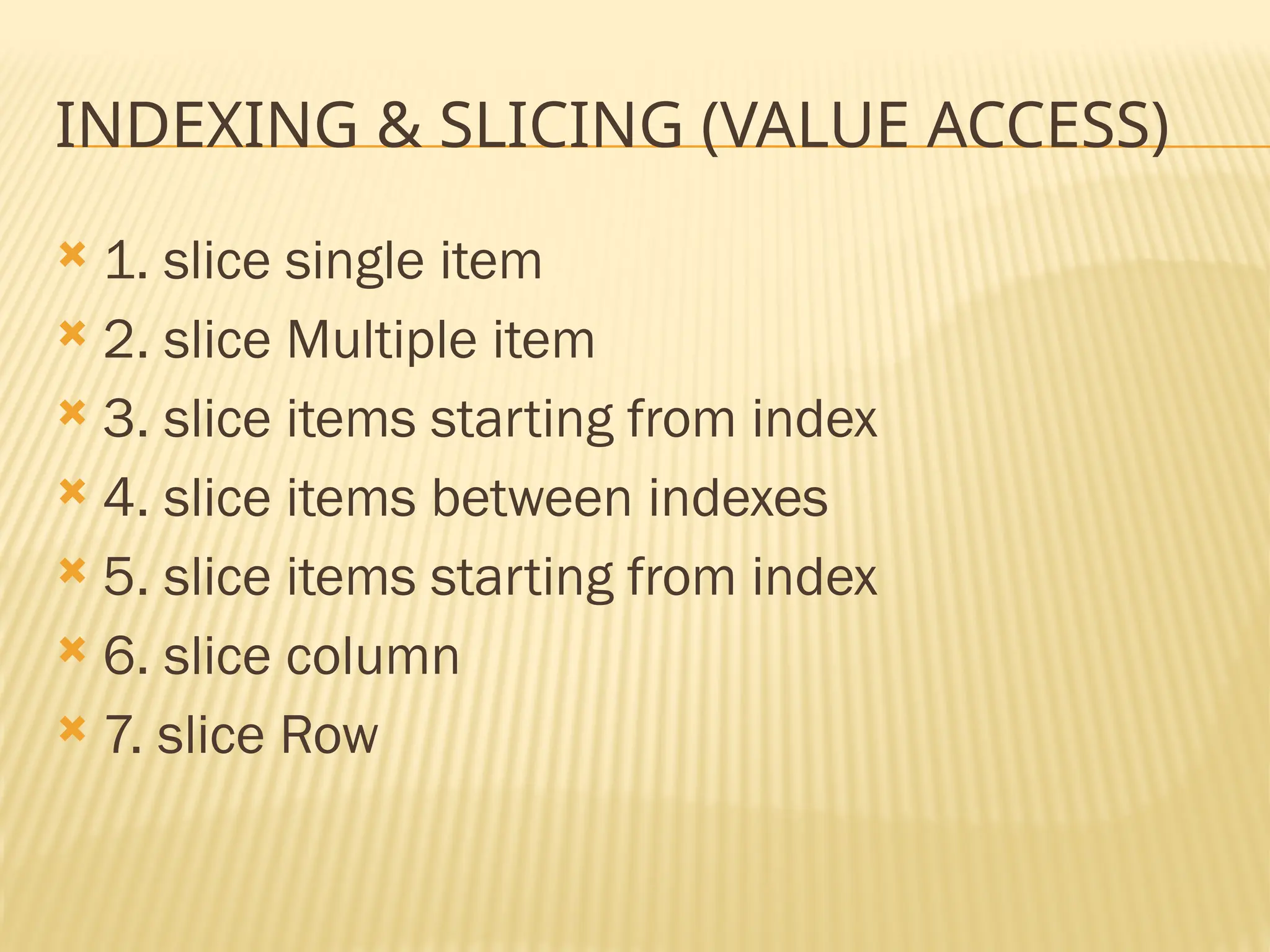 INDEXING & SLICING (VALUE ACCESS)

1. slice single item
2. slice Multiple item
3. slice items starting from index
4. slice items between indexes
5. slice items starting from index
6. slice column
7. slice Row